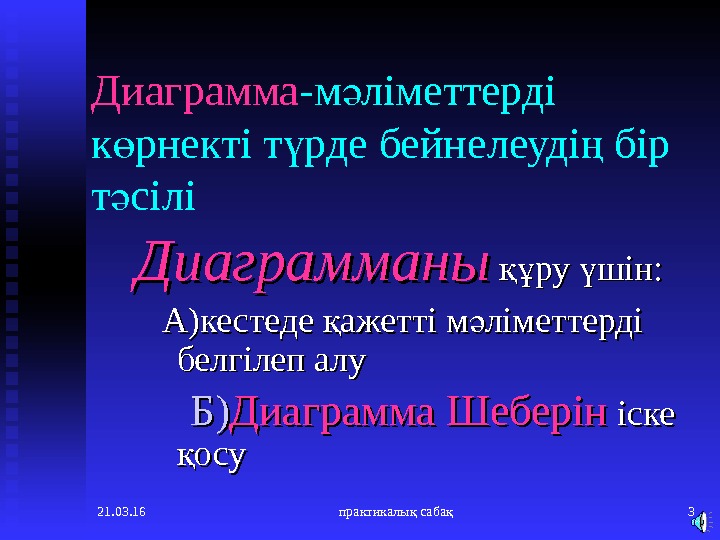 Диаграмма-мәліметтерді көрнекті түрде бейнелеудің бір тәсілі

Диаграмманы құру үшін:

А)кестеде қажетті мәліметтерді белгілеп алу

Б)Диаграмма Шеберін іске қосу

21.03.16

практикалық сабақ

3